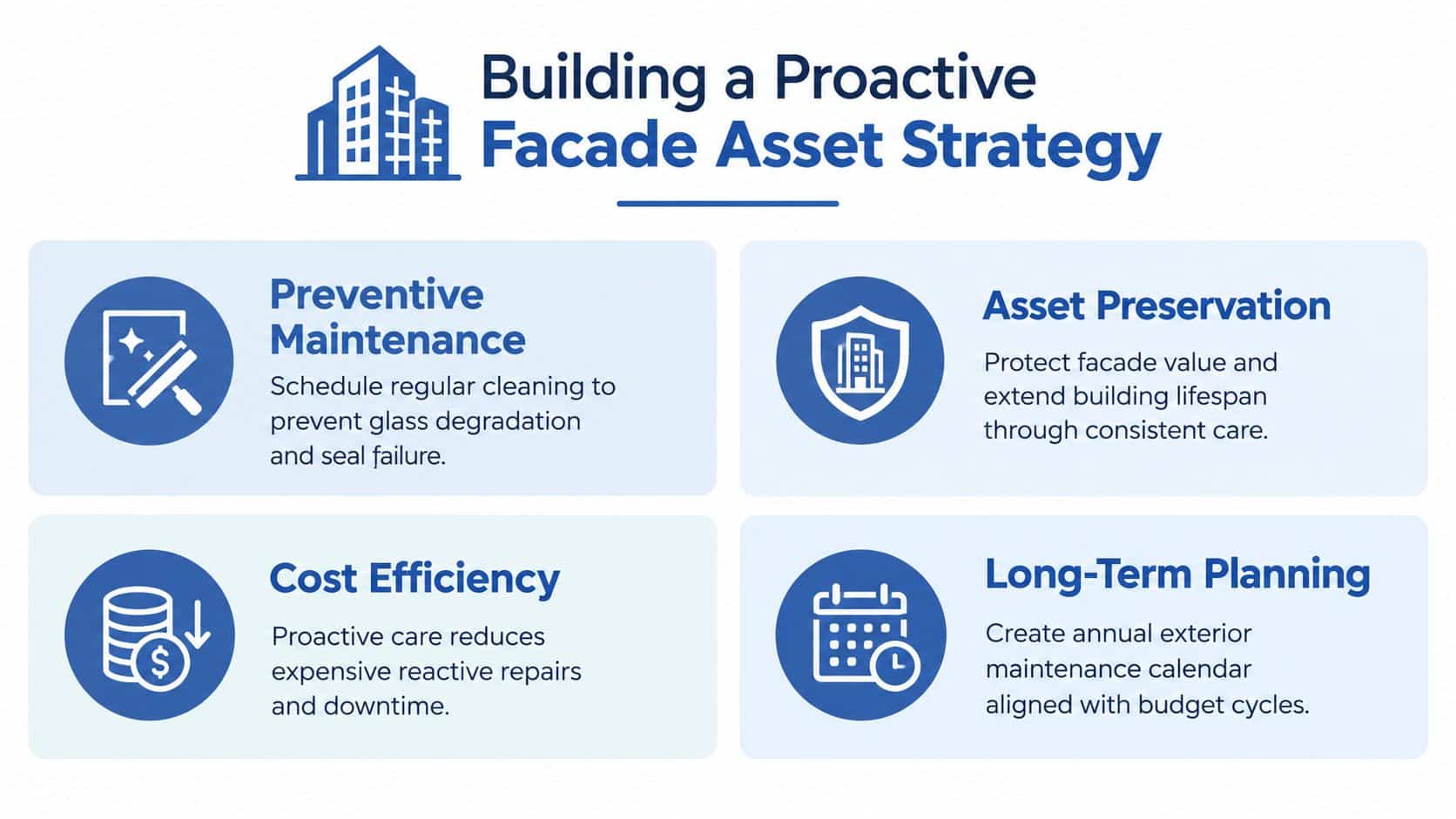 Building a Proactive
Facade Asset Strategy

Preventive Maintenance

Schedule regular cleaning to prevent glass degradation and seal failure.

Asset Preservation

Protect facade value and extend building lifespan through consistent care.

Cost Efficiency

Proactive care reduces expensive reactive repairs and downtime.

Long-Term Planning

Create annual exterior maintenance calendar aligned with budget cycles.